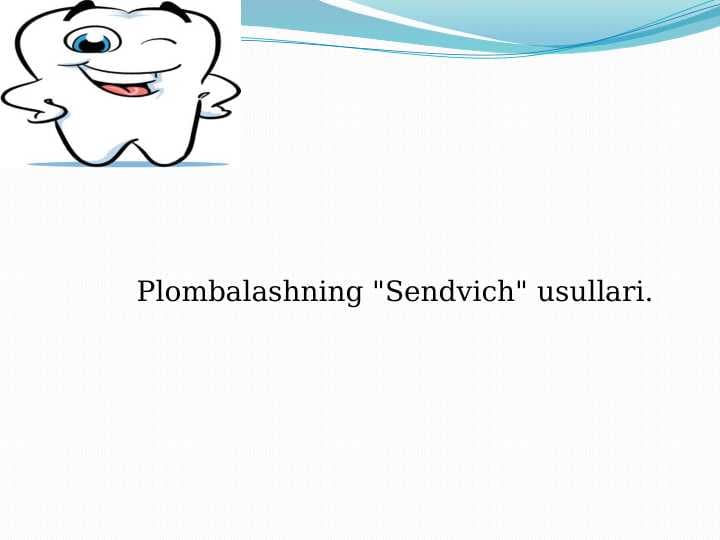 Plombalashning "Sendvich" usullari.